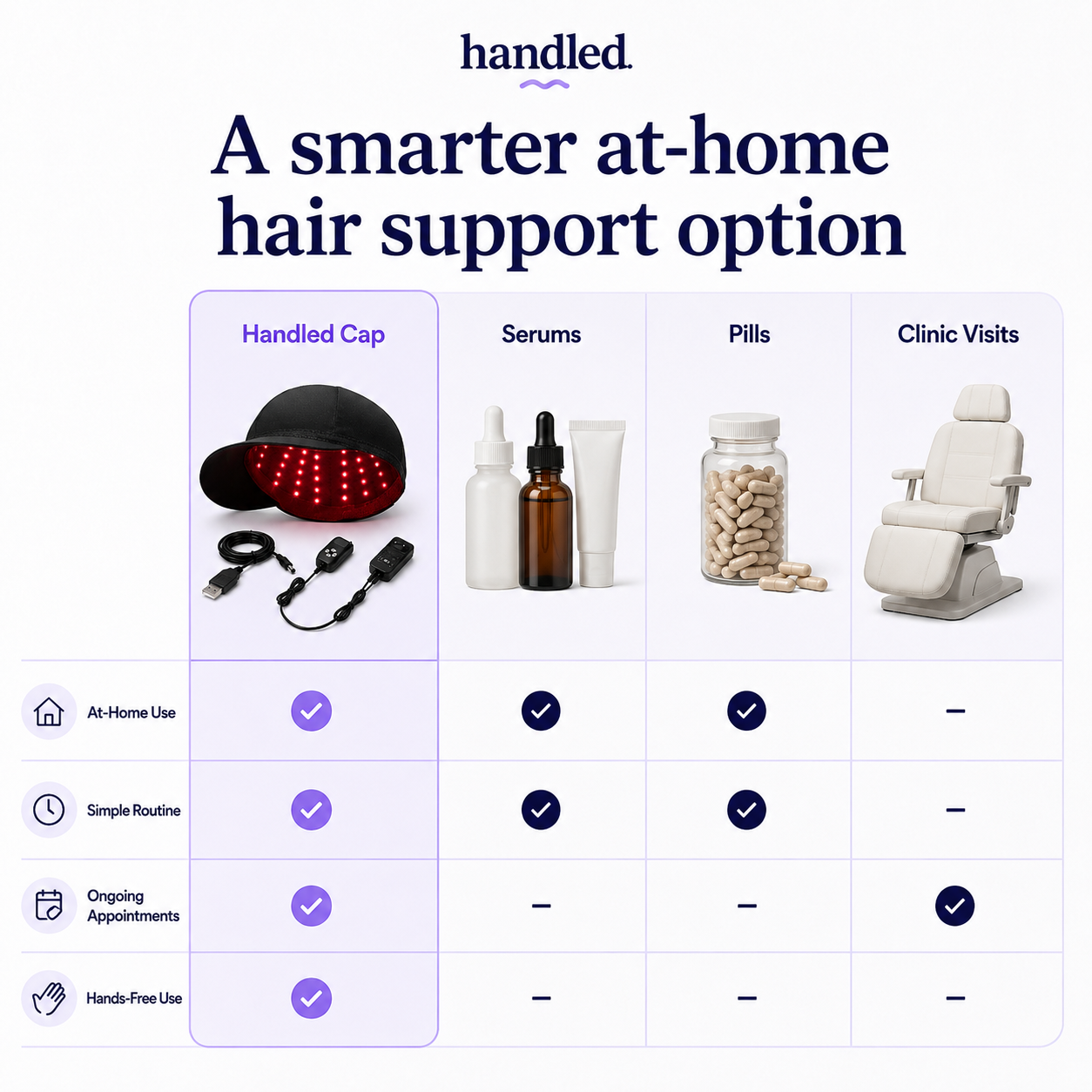 handled.

A smarter at-home hair support option

| | Handled Cap | Serums | Pills | Clinic Visits |
|---|---|---|---|---|
| At-Home Use | ✓ | ✓ | ✓ | – |
| Simple Routine | ✓ | ✓ | ✓ | – |
| Ongoing Appointments | ✓ | – | – | ✓ |
| Hands-Free Use | ✓ | – | – | – |